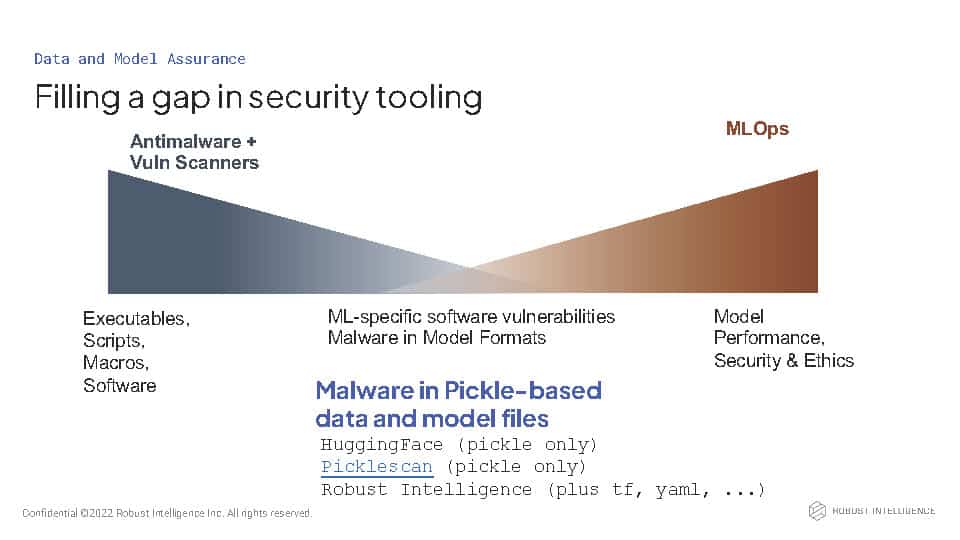 Data and Model Assurance

Filling a gap in security tooling

Antimalware + Vuln Scanners

MLOps

Executables, Scripts, Macros, Software

ML-specific software vulnerabilities
Malware in Model Formats

Model Performance, Security & Ethics

Malware in Pickle-based data and model files

HuggingFace (pickle only)
Picklescan (pickle only)
Robust Intelligence (plus tf, yaml, ...)

Confidential ©2022 Robust Intelligence Inc. All rights reserved.

ROBUST INTELLIGENCE